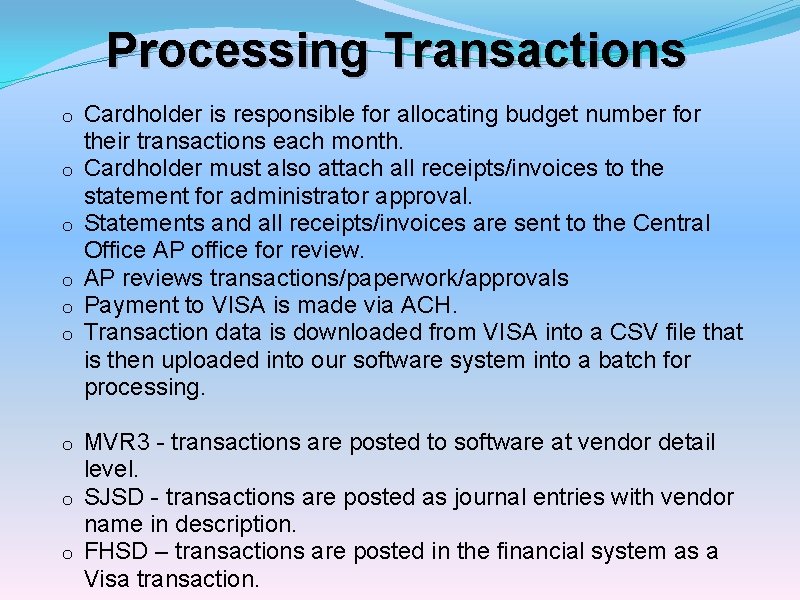 Processing Transactions

o Cardholder is responsible for allocating budget number for their transactions each month.
o Cardholder must also attach all receipts/invoices to the statement for administrator approval.
o Statements and all receipts/invoices are sent to the Central Office AP office for review.
o AP reviews transactions/paperwork/approvals
o Payment to VISA is made via ACH.
o Transaction data is downloaded from VISA into a CSV file that is then uploaded into our software system into a batch for processing.

o MVR3 - transactions are posted to software at vendor detail level.
o SJSD - transactions are posted as journal entries with vendor name in description.
o FHSD – transactions are posted in the financial system as a Visa transaction.